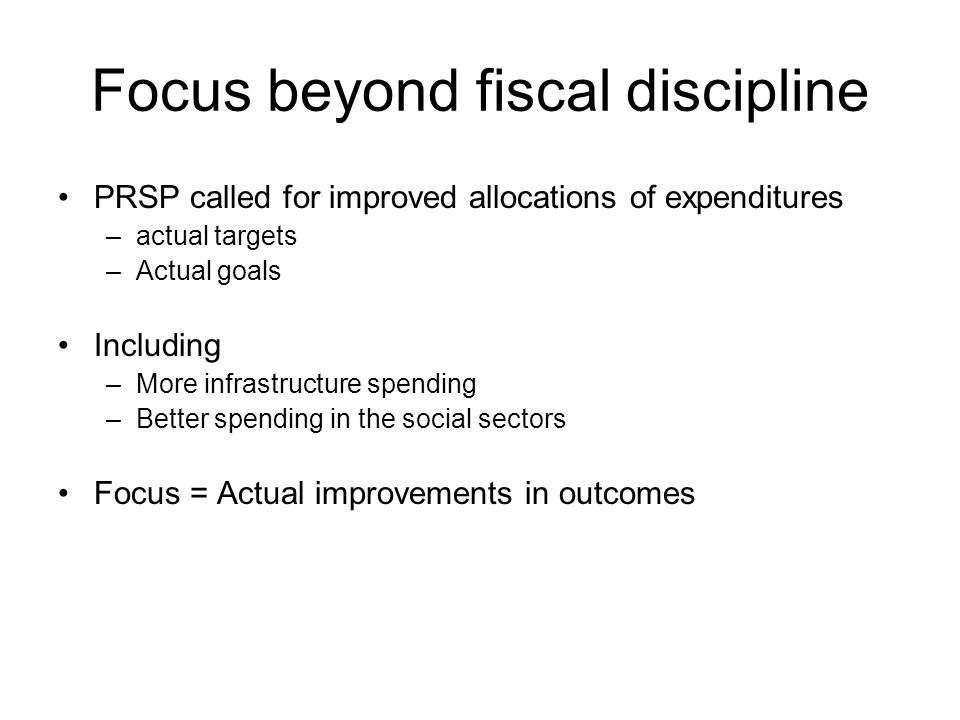 Focus beyond fiscal discipline

• PRSP called for improved allocations of expenditures
– actual targets
– Actual goals

• Including
– More infrastructure spending
– Better spending in the social sectors

• Focus = Actual improvements in outcomes